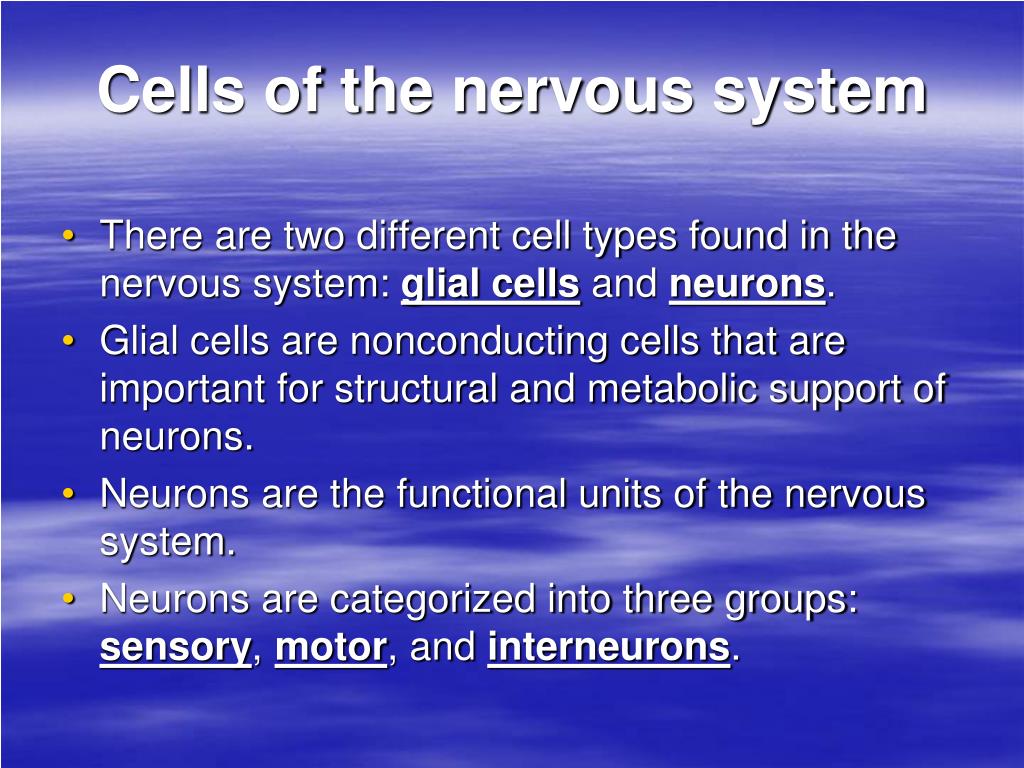 Cells of the nervous system

• There are two different cell types found in the nervous system: glial cells and neurons.
• Glial cells are nonconducting cells that are important for structural and metabolic support of neurons.
• Neurons are the functional units of the nervous system.
• Neurons are categorized into three groups: sensory, motor, and interneurons.